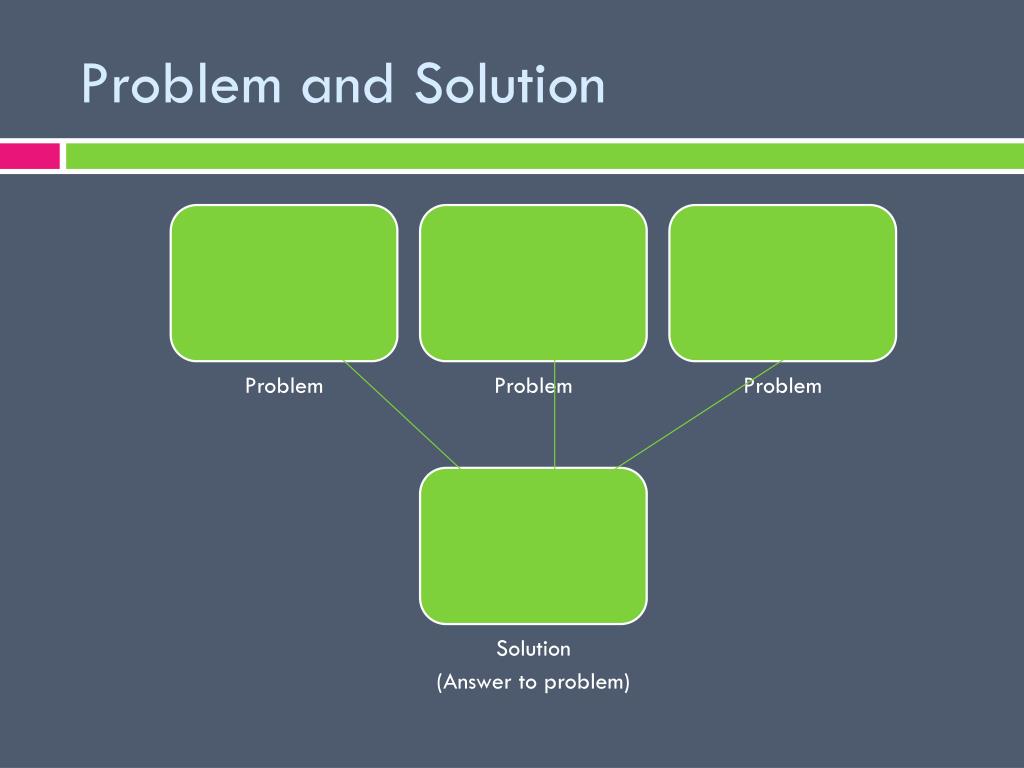 Problem and Solution

Problem

Problem

Problem

Solution
(Answer to problem)